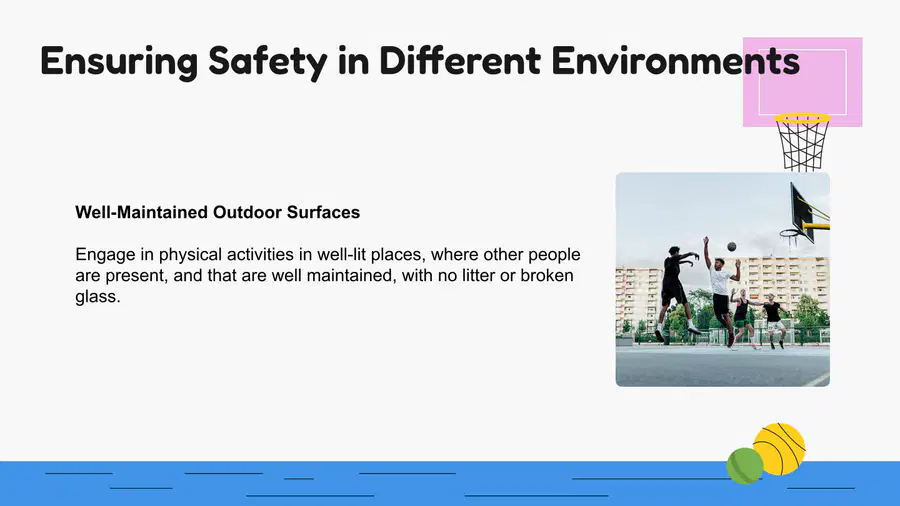 Ensuring Safety in Different Environments

Well-Maintained Outdoor Surfaces

Engage in physical activities in well-lit places, where other people are present, and that are well maintained, with no litter or broken glass.